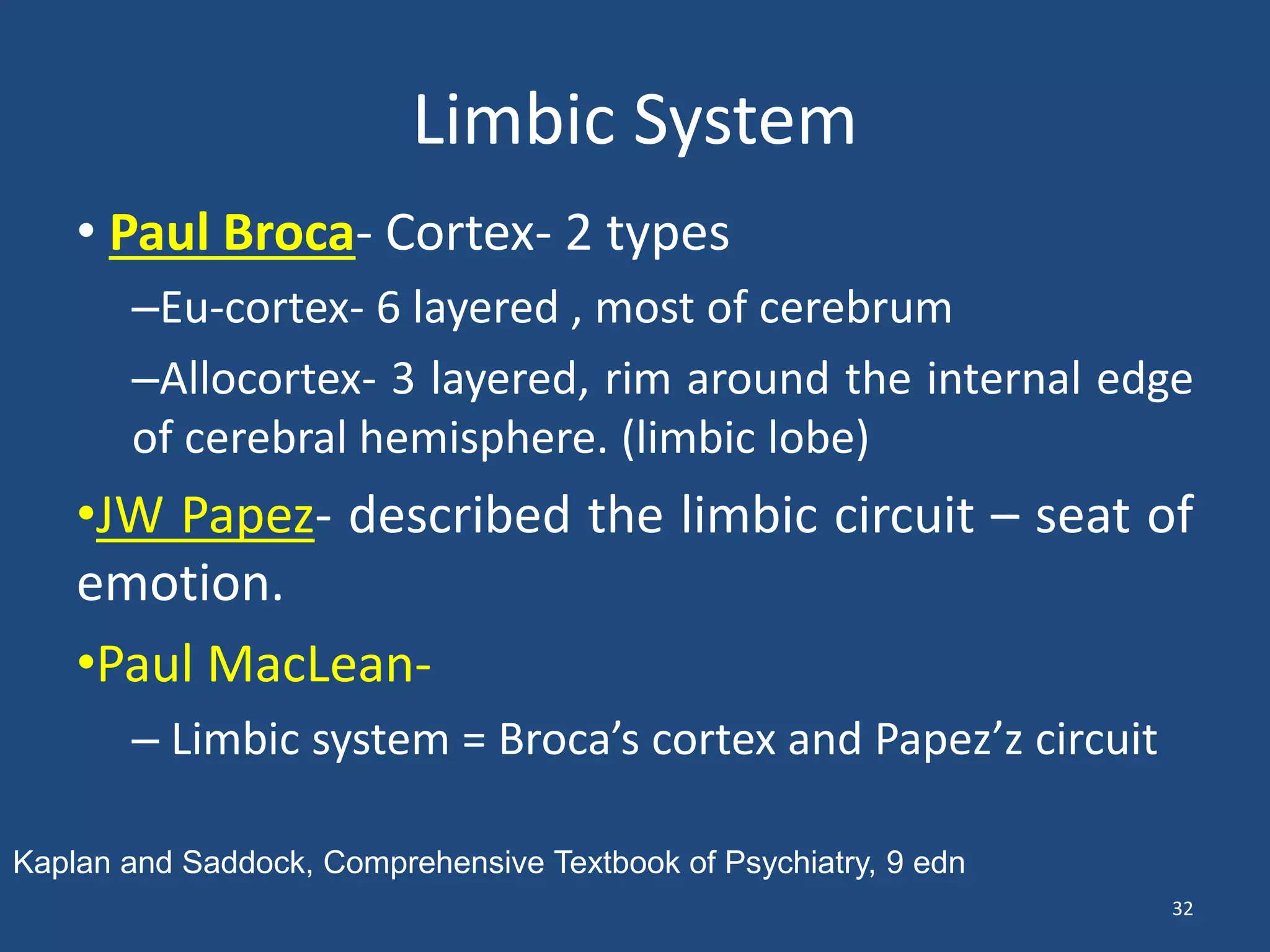 Limbic System

• Paul Broca- Cortex- 2 types

–Eu-cortex- 6 layered , most of cerebrum

–Allocortex- 3 layered, rim around the internal edge of cerebral hemisphere. (limbic lobe)

•JW Papez- described the limbic circuit – seat of emotion.

•Paul MacLean-

– Limbic system = Broca’s cortex and Papez’z circuit

Kaplan and Saddock, Comprehensive Textbook of Psychiatry, 9 edn

32